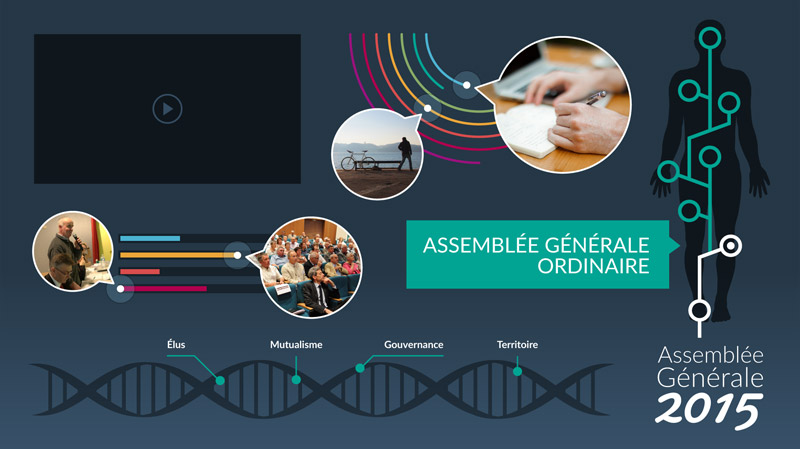 ASSEMBLÉE GÉNÉRALE ORDINAIRE

Élus
Mutualisme
Gouvernance
Territoire

Assemblée Générale 2015